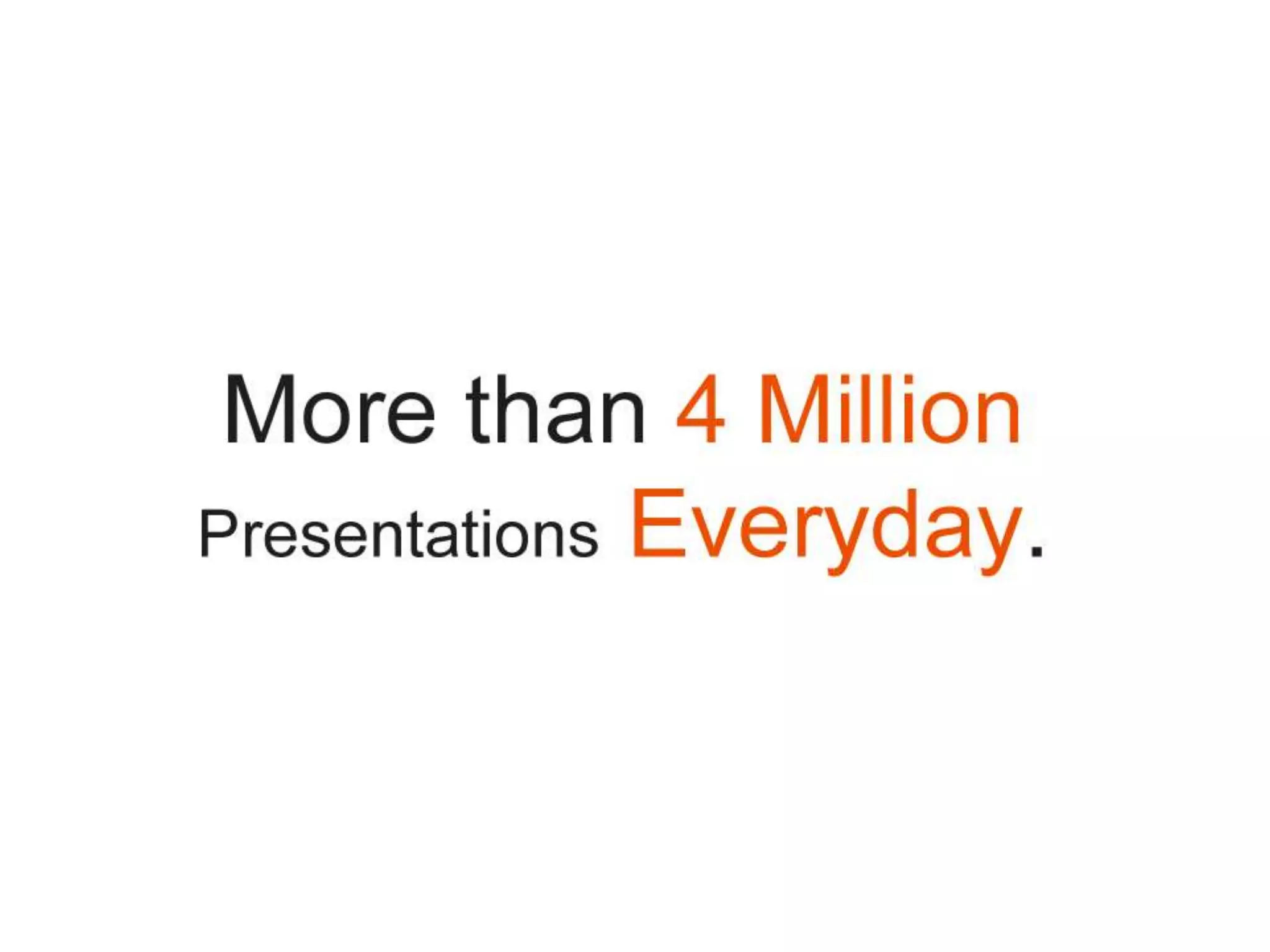 More than 4 Million Presentations Everyday.